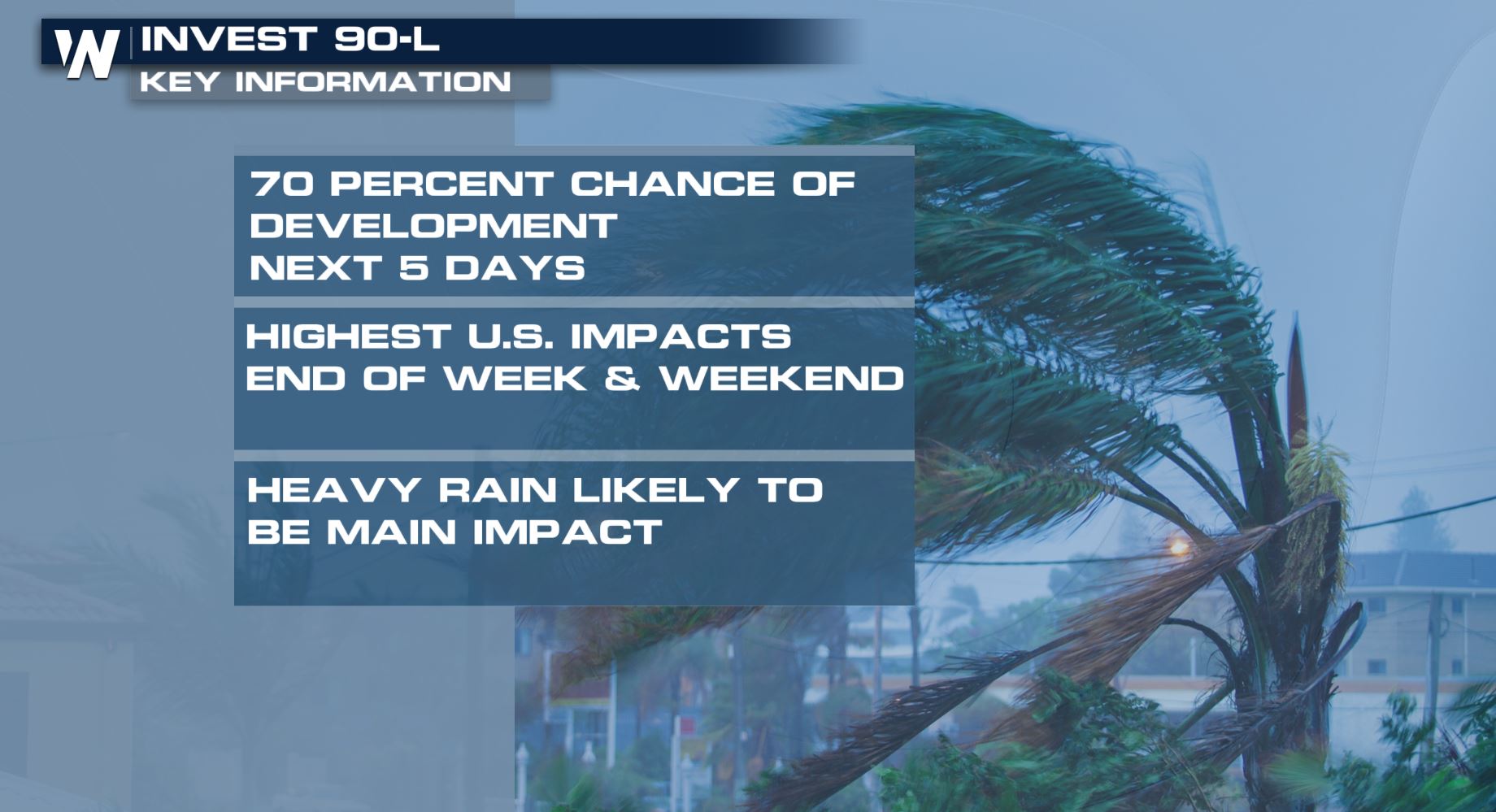 W
INVEST 90-L
KEY INFORMATION

70 PERCENT CHANCE OF DEVELOPMENT
NEXT 5 DAYS

HIGHEST U.S. IMPACTS
END OF WEEK & WEEKEND

HEAVY RAIN LIKELY TO BE MAIN IMPACT